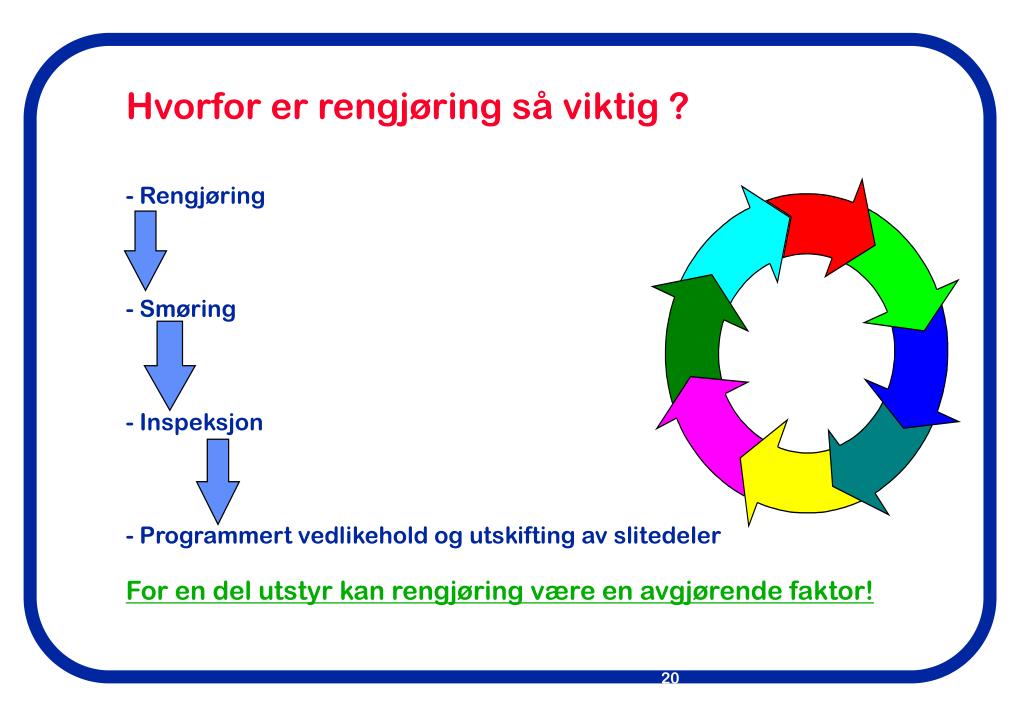 Hvorfor er rengjøring så viktig ?

- Rengjøring

- Smøring

- Inspeksjon

- Programmert vedlikehold og utskifting av slitedeler

For en del utstyr kan rengjøring være en avgjørende faktor!

20